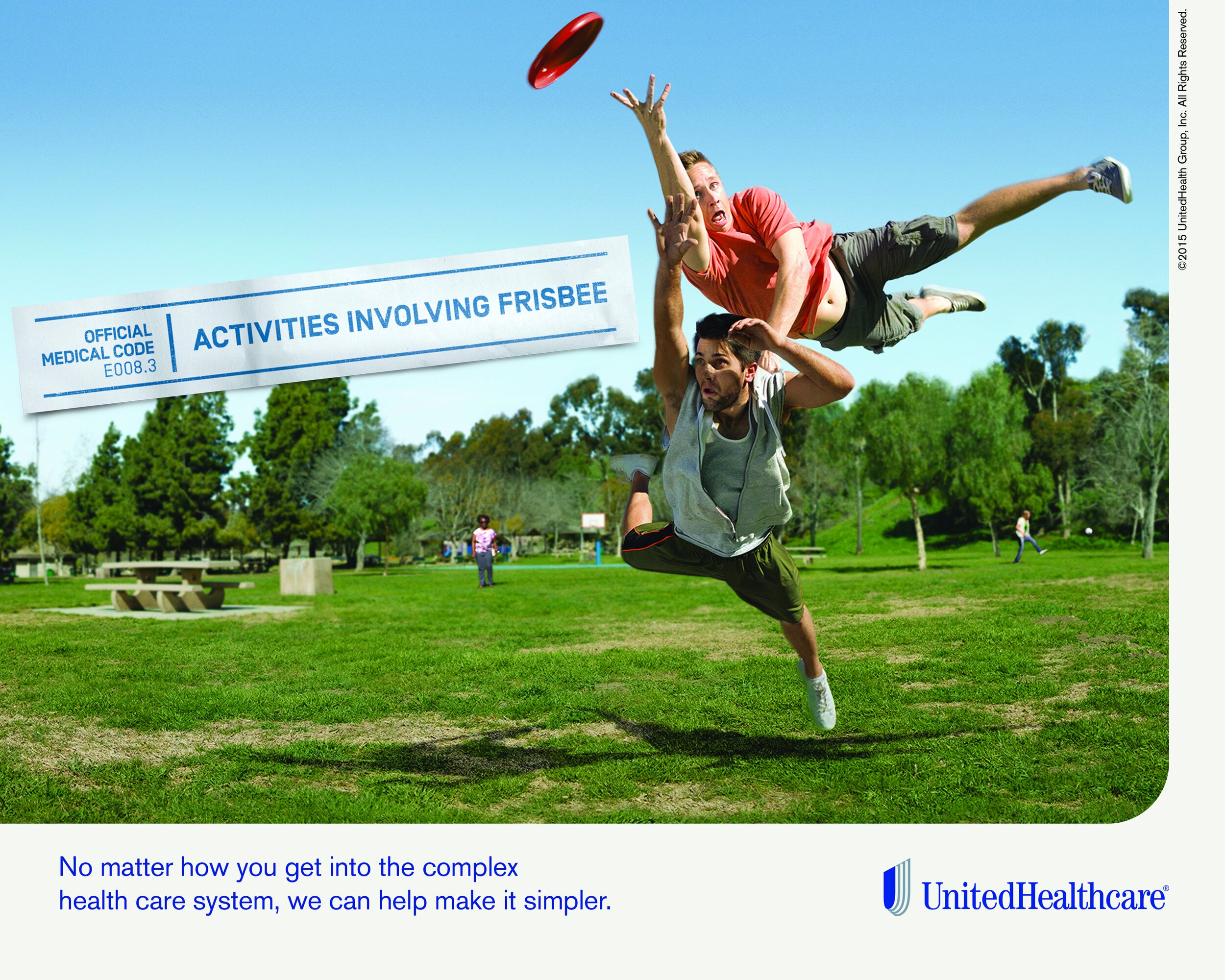 OFFICIAL MEDICAL CODE E008.3

ACTIVITIES INVOLVING FRISBEE

©2015 UnitedHealth Group, Inc. All Rights Reserved.

No matter how you get into the complex health care system, we can help make it simpler.

UnitedHealthcare®